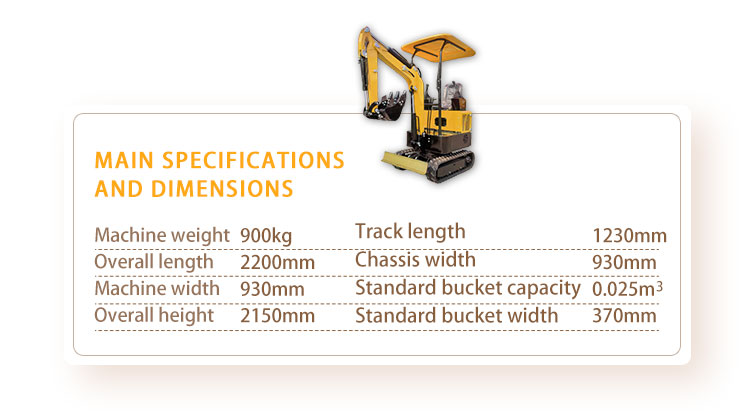 MAIN SPECIFICATIONS AND DIMENSIONS

| Machine weight | 900kg | Track length | 1230mm |
|---|---|---|---|
| Overall length | 2200mm | Chassis width | 930mm |
| Machine width | 930mm | Standard bucket capacity | $0.025m^3$ |
| Overall height | 2150mm | Standard bucket width | 370mm |